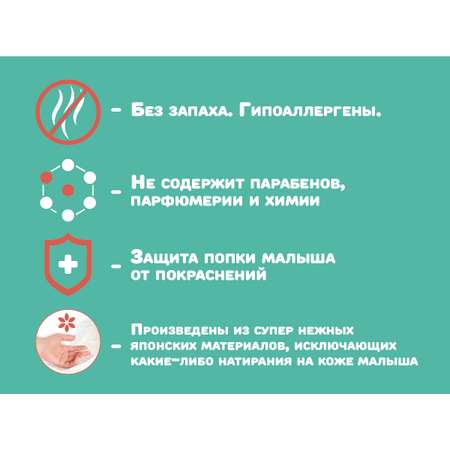 – Без запаха. Гипоаллергены.

– Не содержит парабенов, парфюмерии и химии

– Защита попки малыша от покраснений

– Произведены из супер нежных японских материалов, исключающих какие-либо натирания на коже малыша